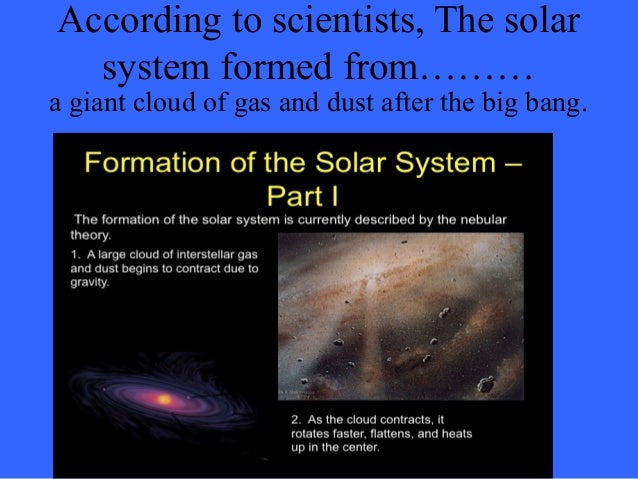 According to scientists, The solar system formed from………
a giant cloud of gas and dust after the big bang.

Formation of the Solar System – Part I

The formation of the solar system is currently described by the nebular theory.

1. A large cloud of interstellar gas and dust begins to contract due to gravity.

2. As the cloud contracts, it rotates faster, flattens, and heats up in the center.